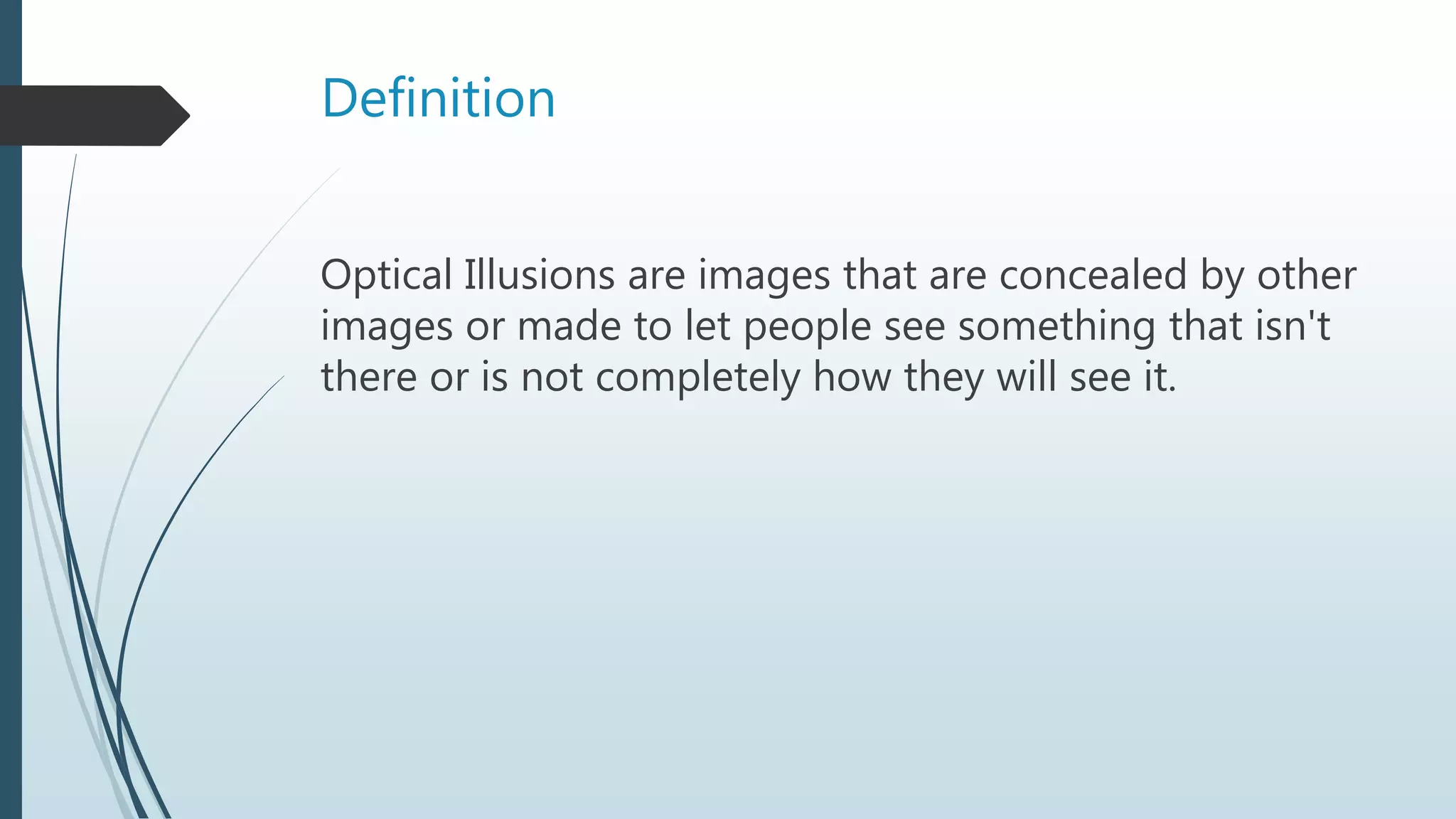 Definition

Optical Illusions are images that are concealed by other images or made to let people see something that isn't there or is not completely how they will see it.